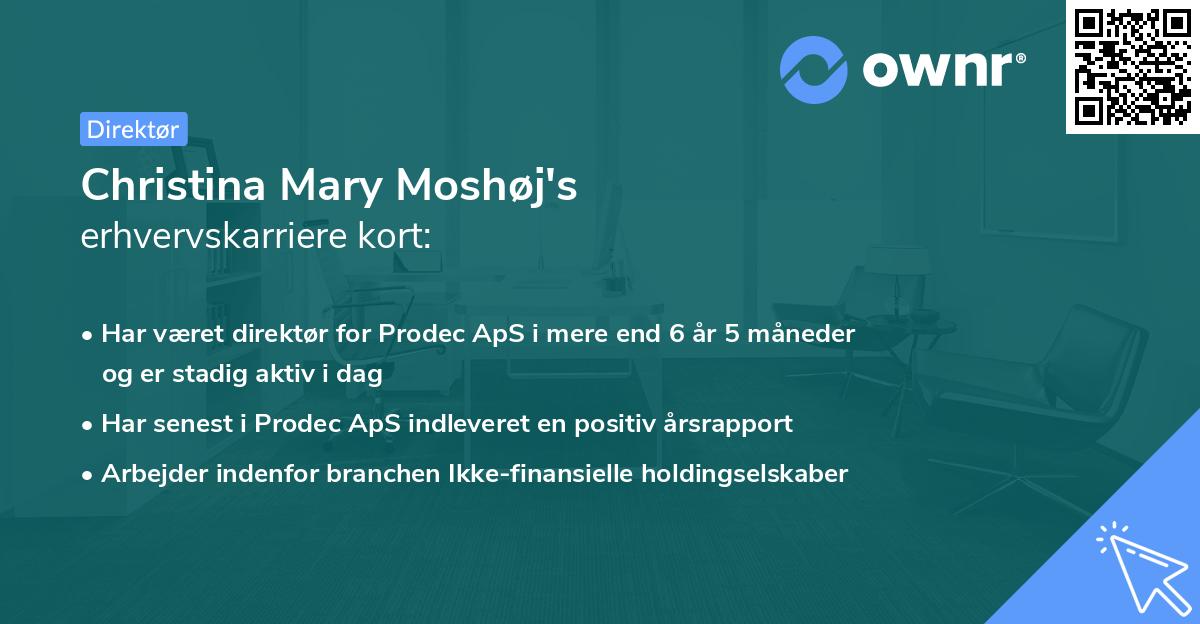 ownr®

Direktør

Christina Mary Moshøj's
erhvervskarriere kort:

• Har været direktør for Prodec ApS i mere end 6 år 5 måneder og er stadig aktiv i dag
• Har senest i Prodec ApS indleveret en positiv årsrapport
• Arbejder indenfor branchen Ikke-finansielle holdingselskaber